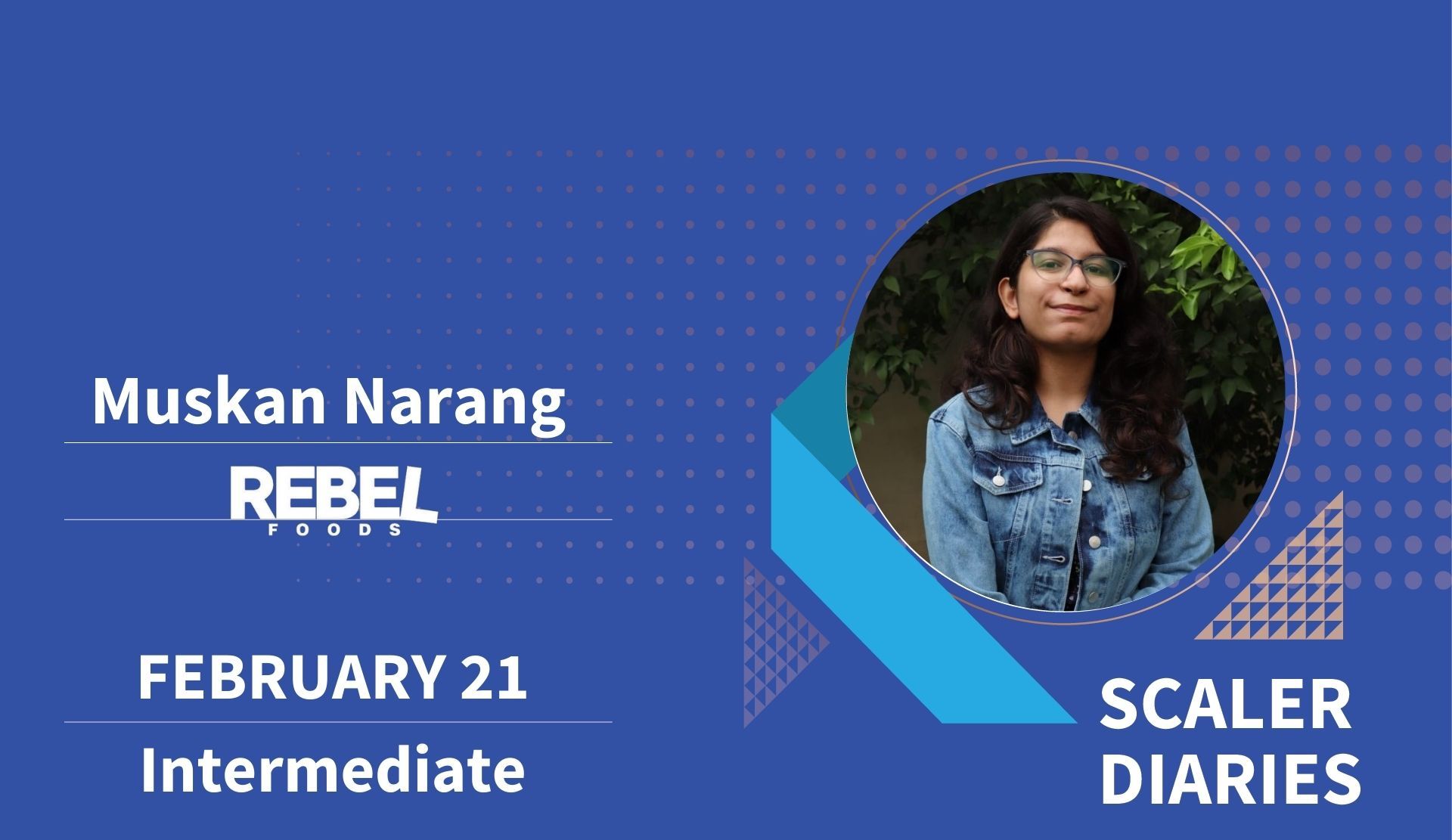 Muskan Narang

REBEL
FOODS

FEBRUARY 21

Intermediate

SCALER
DIARIES